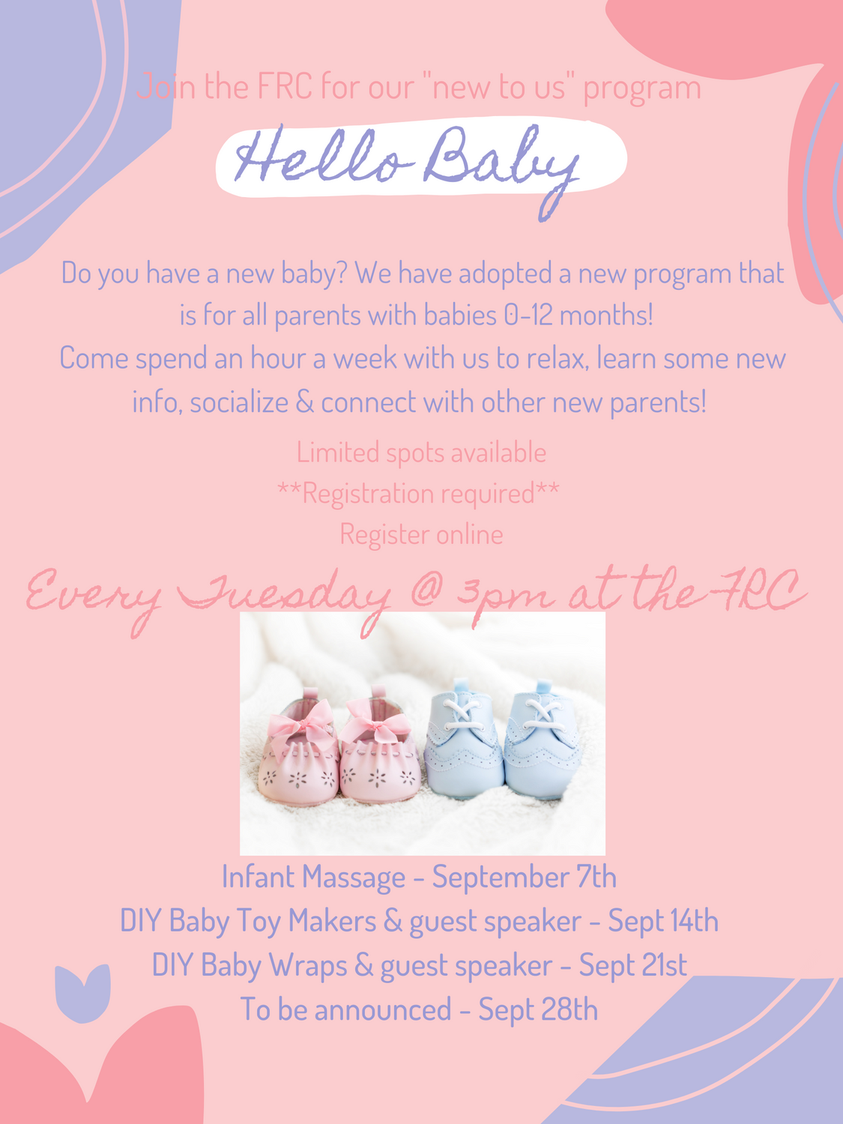 Join the FRC for our "new to us" program

Hello Baby

Do you have a new baby? We have adopted a new program that is for all parents with babies 0-12 months!
Come spend an hour a week with us to relax, learn some new info, socialize & connect with other new parents!

Limited spots available
**Registration required**
Register online

Every Tuesday @ 3pm at the FRC

Infant Massage - September 7th
DIY Baby Toy Makers & guest speaker - Sept 14th
DIY Baby Wraps & guest speaker - Sept 21st
To be announced - Sept 28th